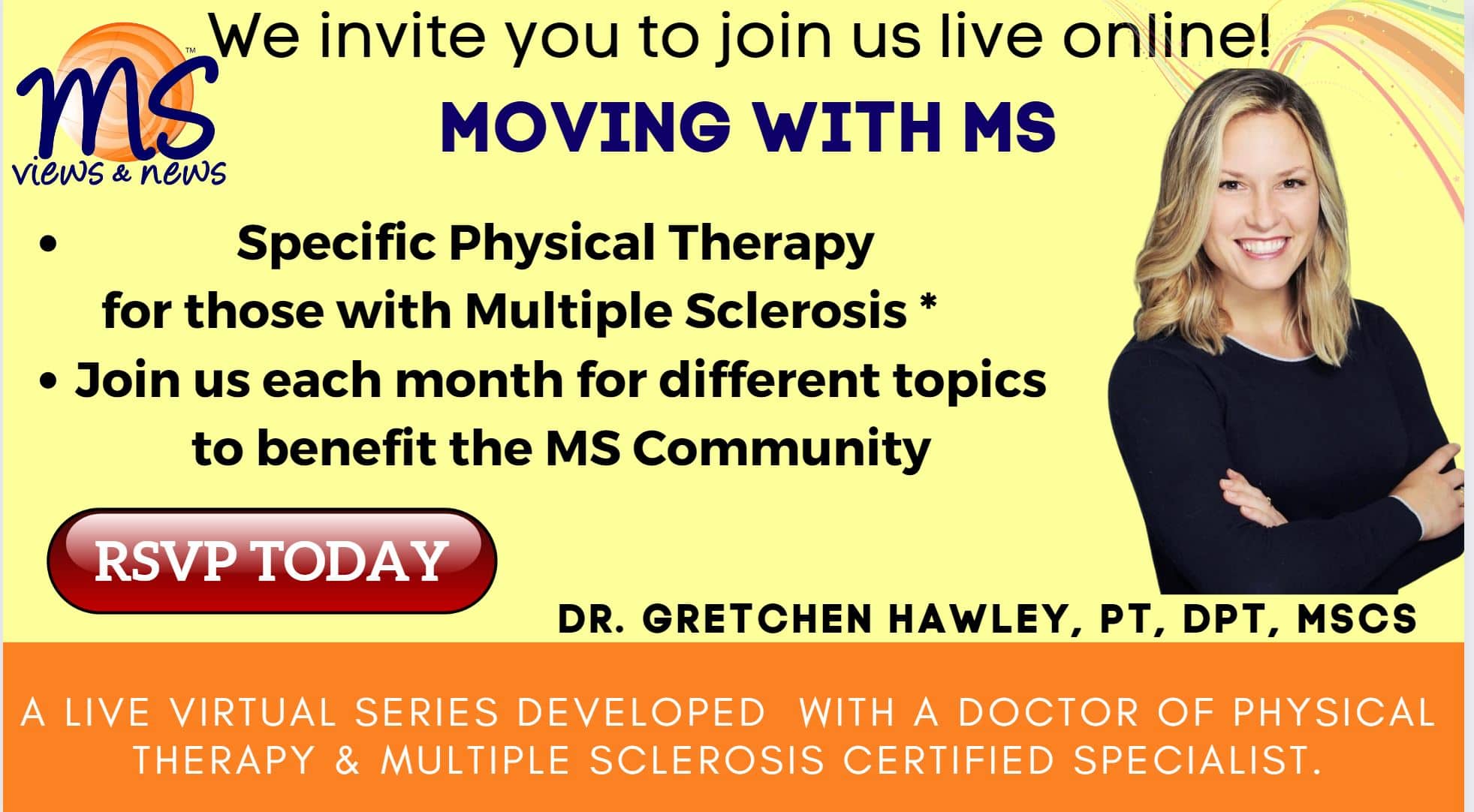 MS™
views & news

We invite you to join us live online!

MOVING WITH MS

• Specific Physical Therapy for those with Multiple Sclerosis *
• Join us each month for different topics to benefit the MS Community

RSVP TODAY

DR. GRETCHEN HAWLEY, PT, DPT, MSCS

A LIVE VIRTUAL SERIES DEVELOPED WITH A DOCTOR OF PHYSICAL THERAPY & MULTIPLE SCLEROSIS CERTIFIED SPECIALIST.